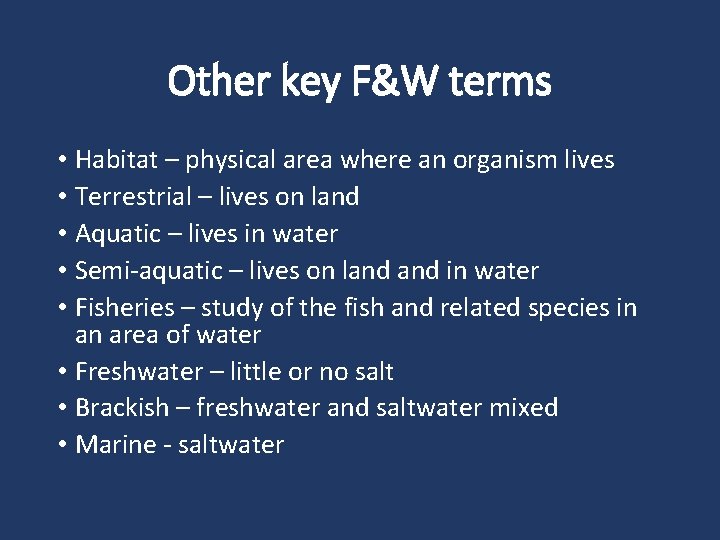 Other key F&W terms

• Habitat – physical area where an organism lives
• Terrestrial – lives on land
• Aquatic – lives in water
• Semi-aquatic – lives on land and in water
• Fisheries – study of the fish and related species in an area of water
• Freshwater – little or no salt
• Brackish – freshwater and saltwater mixed
• Marine - saltwater